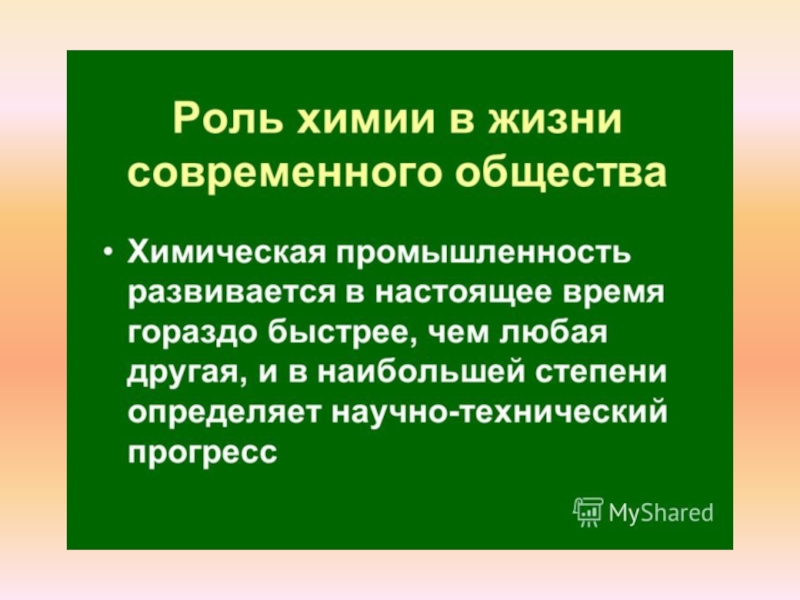 Роль химии в жизни современного общества

• Химическая промышленность развивается в настоящее время гораздо быстрее, чем любая другая, и в наибольшей степени определяет научно-технический прогресс

MyShared